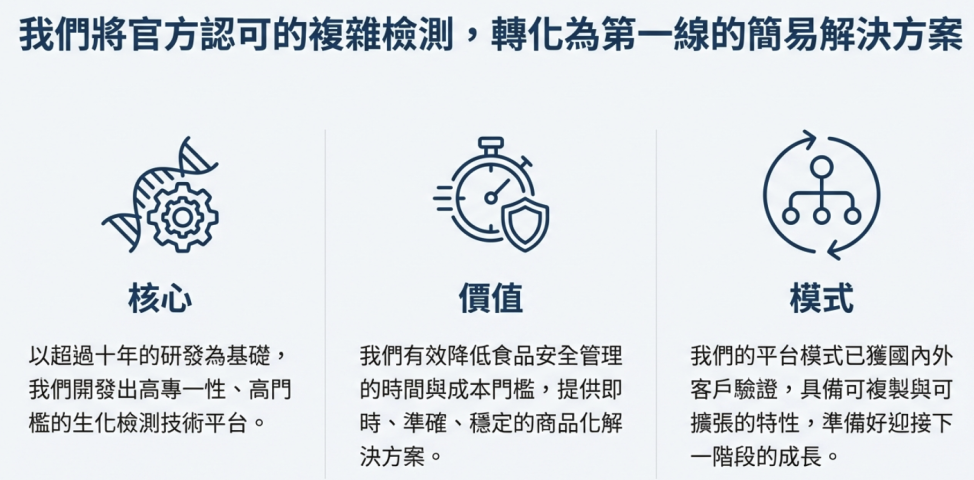 我們將官方認可的複雜檢測，轉化為第一線的簡易解決方案

核心

以超過十年的研發為基礎，我們開發出高專一性、高門檻的生化檢測技術平台。

價值

我們有效降低食品安全管理的時間與成本門檻，提供即時、準確、穩定的商品化解決方案。

模式

我們的平台模式已獲國內外客戶驗證，具備可複製與可擴張的特性，準備好迎接下一階段的成長。